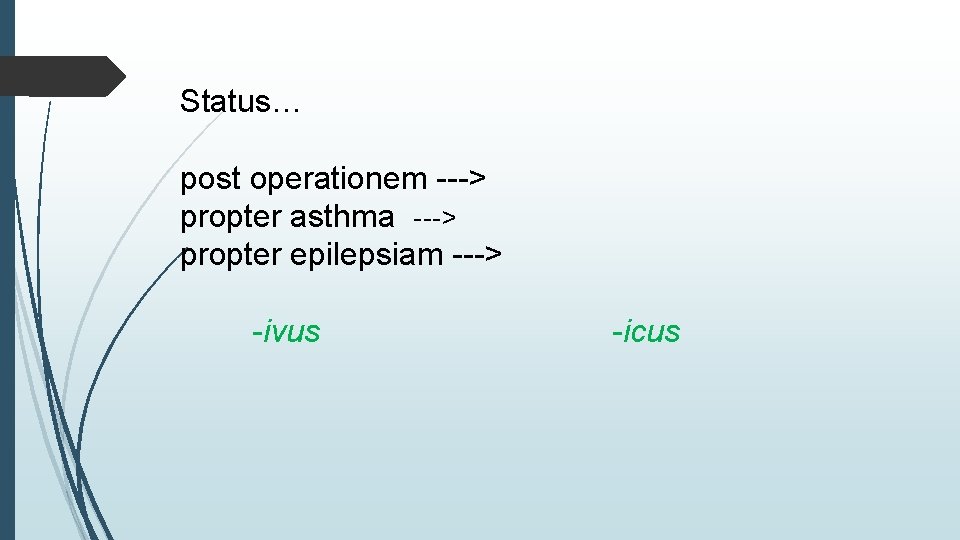 Status…

post operationem --->
propter asthma --->
propter epilepsiam --->

-ivus

-icus